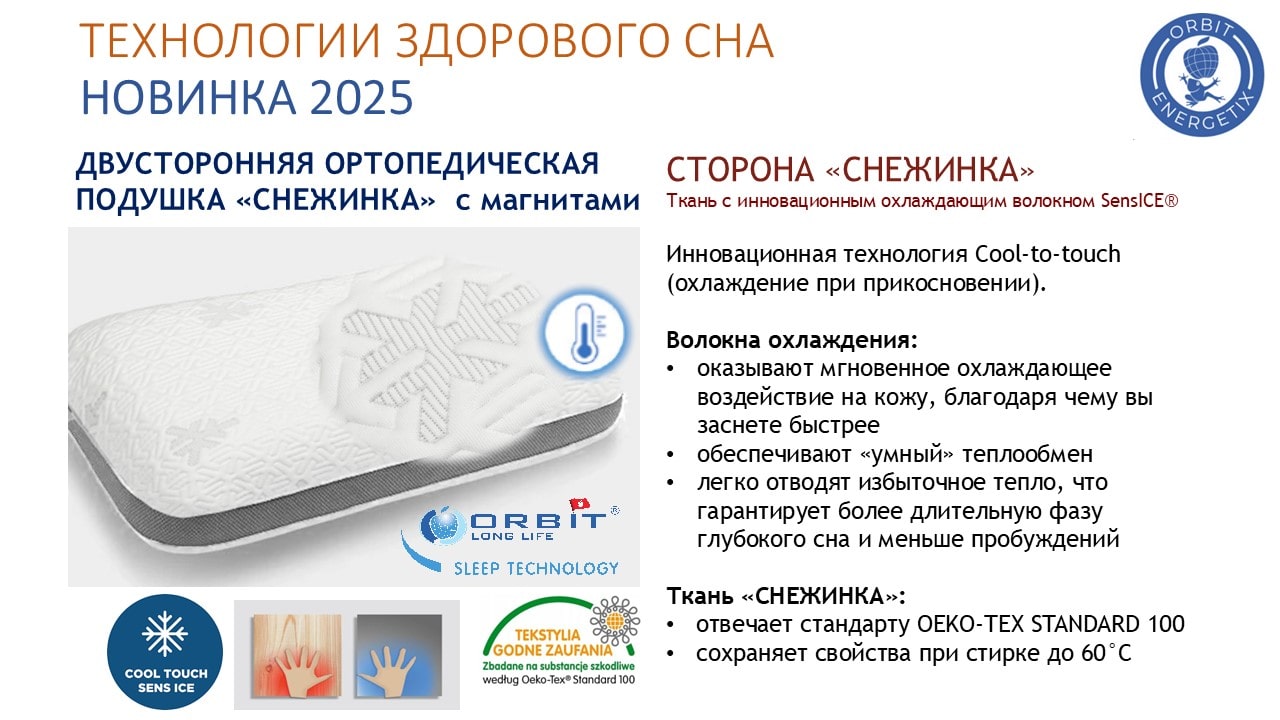 ТЕХНОЛОГИИ ЗДОРОВОГО СНА
НОВИНКА 2025

ORBIT ENERGETIX

ДВУСТОРОННЯЯ ОРТОПЕДИЧЕСКАЯ ПОДУШКА «СНЕЖИНКА» с магнитами

ORBIT® LONG LIFE
SLEEP TECHNOLOGY

COOL TOUCH SENS ICE

TEKSTYLIA GODNE ZAUFANIA
Zbadane na substancje szkodliwe według Oeko-Tex® Standard 100

СТОРОНА «СНЕЖИНКА»
Ткань с инновационным охлаждающим волокном SensICE®

Инновационная технология Cool-to-touch (охлаждение при прикосновении).

Волокна охлаждения:
• оказывают мгновенное охлаждающее воздействие на кожу, благодаря чему вы заснете быстрее
• обеспечивают «умный» теплообмен
• легко отводят избыточное тепло, что гарантирует более длительную фазу глубокого сна и меньше пробуждений

Ткань «СНЕЖИНКА»:
• отвечает стандарту OEKO-TEX STANDARD 100
• сохраняет свойства при стирке до 60°С